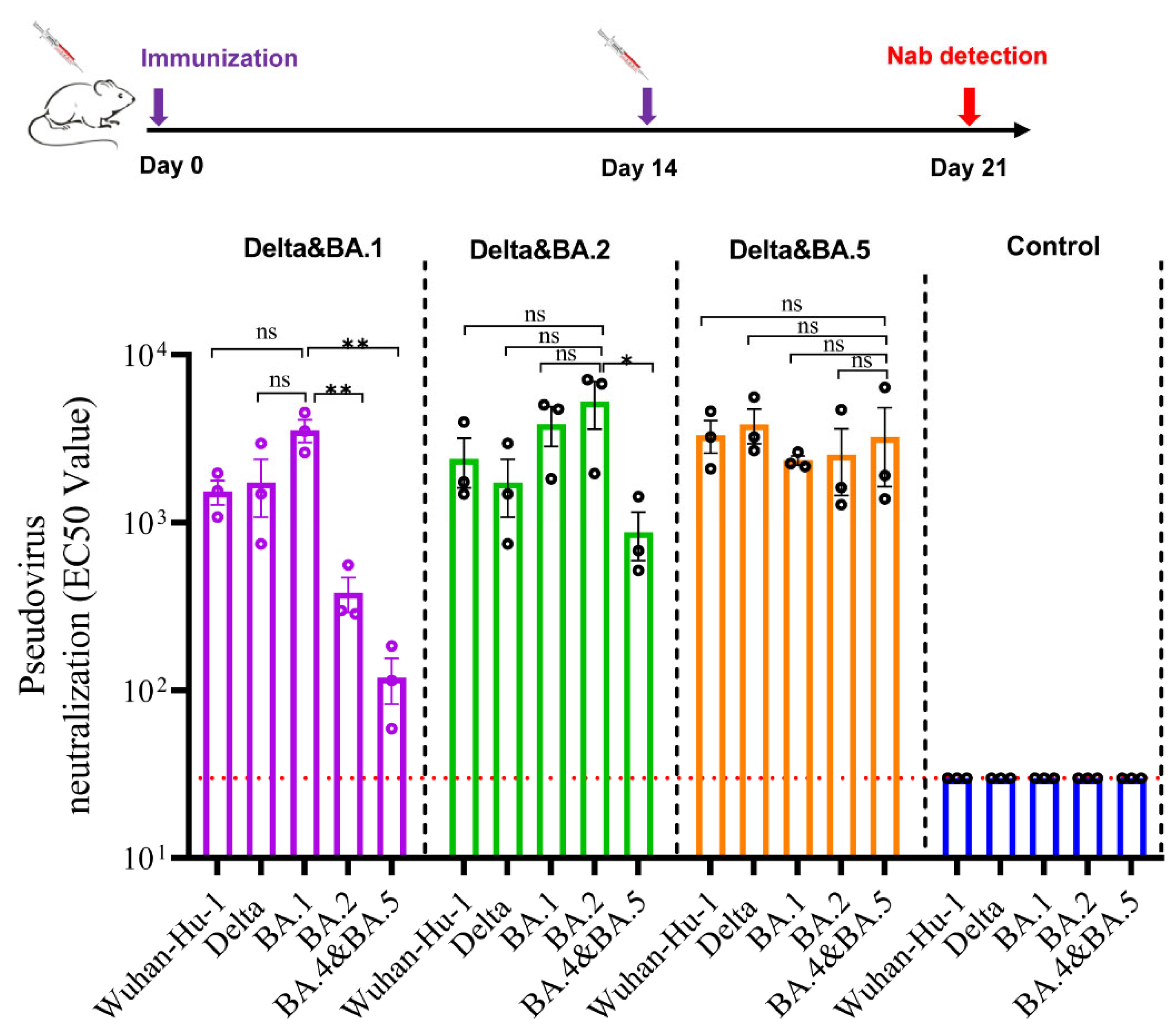 Immunization

Nab detection

Day 0

Day 14

Day 21

Delta&BA.1

Delta&BA.2

Delta&BA.5

Control

ns
**
ns
**

ns
ns
ns
*

ns
ns
ns
ns

Pseudovirus neutralization (EC50 Value)

$10^4$
$10^3$
$10^2$
$10^1$

Wuhan-Hu-1
Delta
BA.1
BA.2
BA.4&BA.5
Wuhan-Hu-1
Delta
BA.1
BA.2
BA.4&BA.5
Wuhan-Hu-1
Delta
BA.1
BA.2
BA.4&BA.5
Wuhan-Hu-1
Delta
BA.1
BA.2
BA.4&BA.5